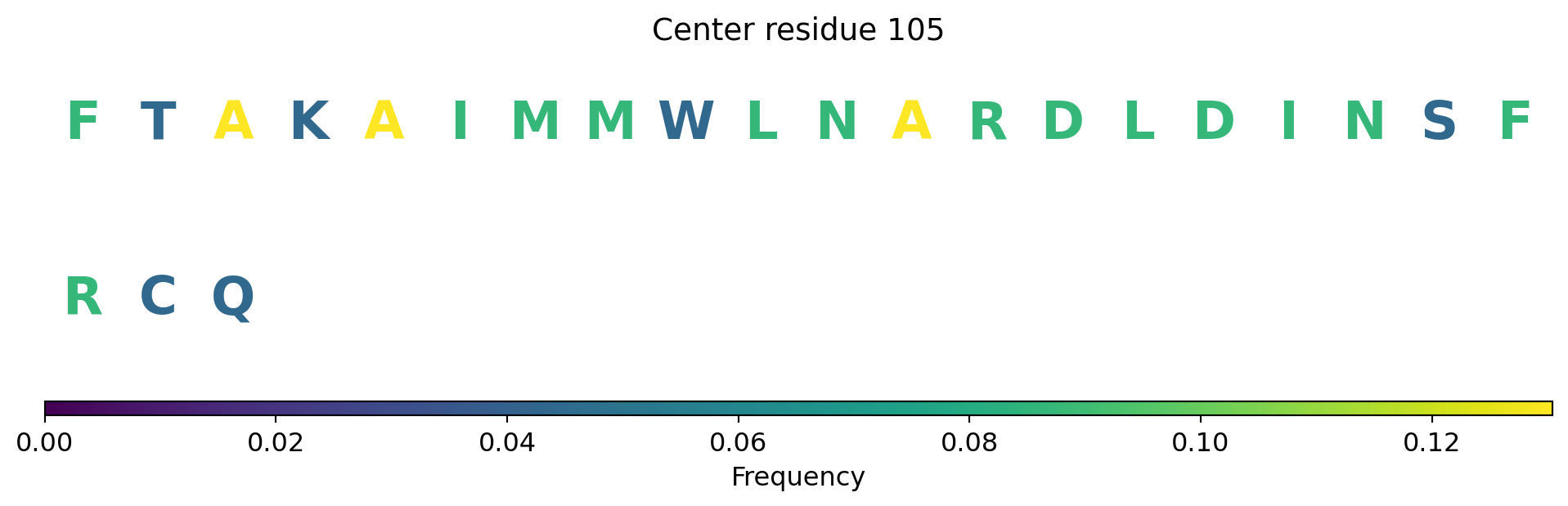 Center residue 105

F T A K A I M M W L N A R D L D I N S F

R C Q

0.00 0.02 0.04 0.06 0.08 0.10 0.12

Frequency